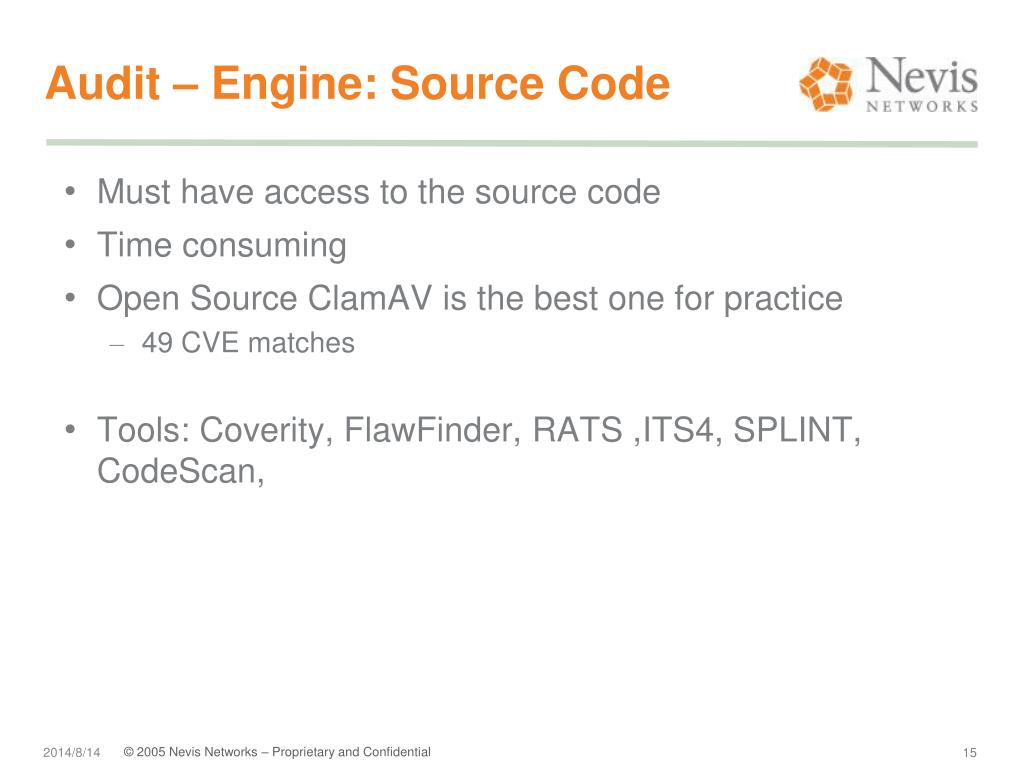 Audit – Engine: Source Code

Nevis NETWORKS

• Must have access to the source code
• Time consuming
• Open Source ClamAV is the best one for practice
– 49 CVE matches

• Tools: Coverity, FlawFinder, RATS ,ITS4, SPLINT, CodeScan,

2014/8/14 © 2005 Nevis Networks – Proprietary and Confidential 15